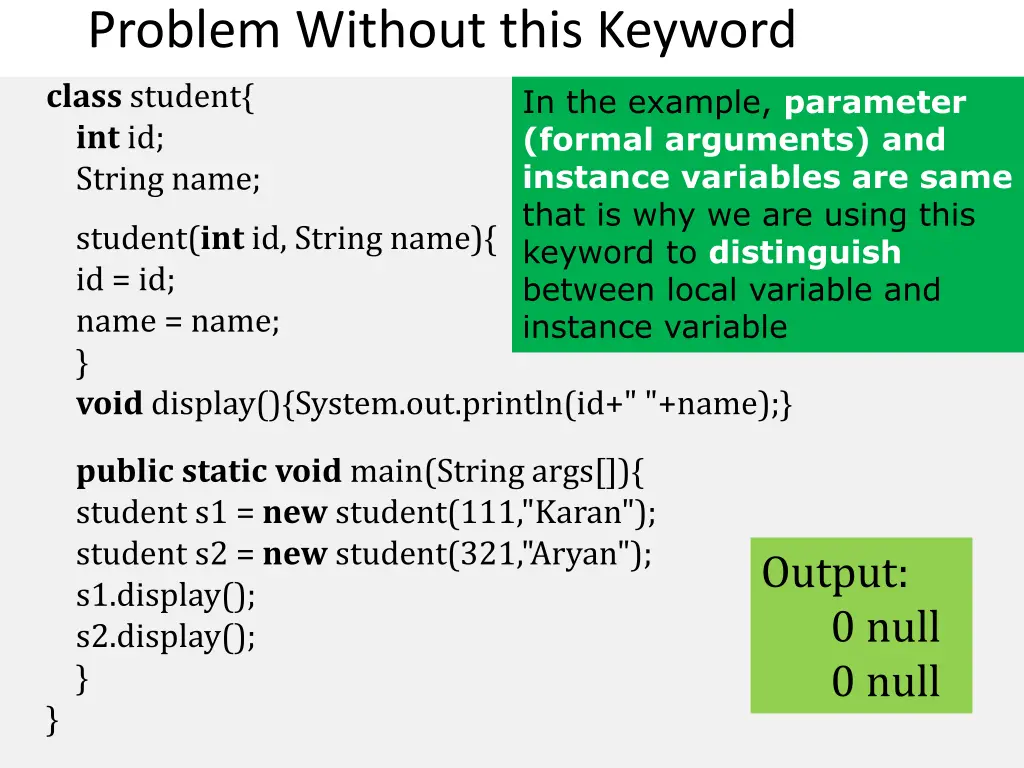 Problem Without this Keyword

class student{
int id;
String name;

student(int id, String name){
id = id;
name = name;
}
void display(){System.out.println(id+" "+name);}

public static void main(String args[]){
student s1 = new student(111,"Karan");
student s2 = new student(321,"Aryan");
s1.display();
s2.display();
}
}

In the example, parameter (formal arguments) and instance variables are same that is why we are using this keyword to distinguish between local variable and instance variable

Output:
0 null
0 null